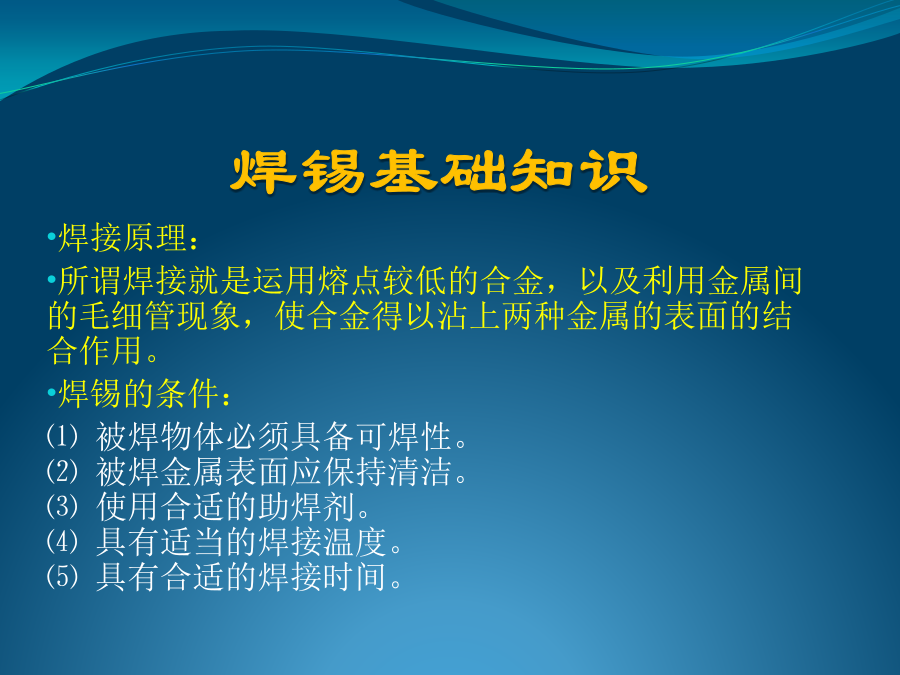 焊锡基础知识

•焊接原理：

•所谓焊接就是运用熔点较低的合金，以及利用金属间的毛细管现象，使合金得以沾上两种金属的表面的结合作用。

•焊锡的条件：

(1) 被焊物体必须具备可焊性。
(2) 被焊金属表面应保持清洁。
(3) 使用合适的助焊剂。
(4) 具有适当的焊接温度。
(5) 具有合适的焊接时间。